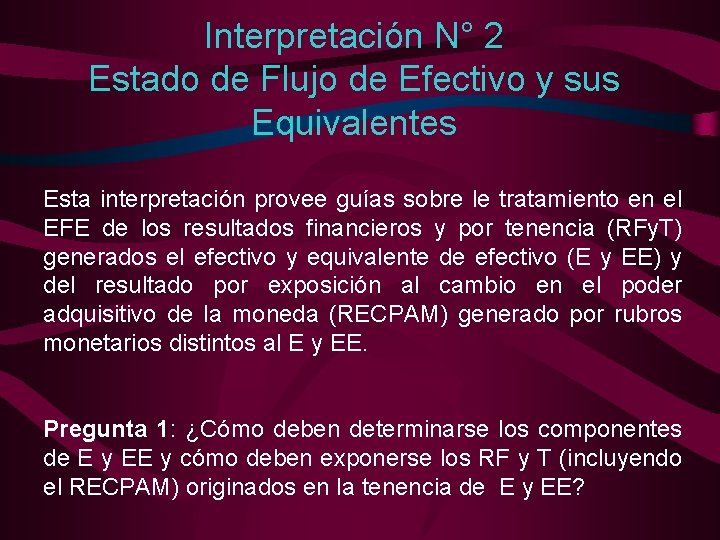 Interpretación N° 2
Estado de Flujo de Efectivo y sus Equivalentes

Esta interpretación provee guías sobre le tratamiento en el EFE de los resultados financieros y por tenencia (RFyT) generados el efectivo y equivalente de efectivo (E y EE) y del resultado por exposición al cambio en el poder adquisitivo de la moneda (RECPAM) generado por rubros monetarios distintos al E y EE.

Pregunta 1: ¿Cómo deben determinarse los componentes de E y EE y cómo deben exponerse los RF y T (incluyendo el RECPAM) originados en la tenencia de E y EE?